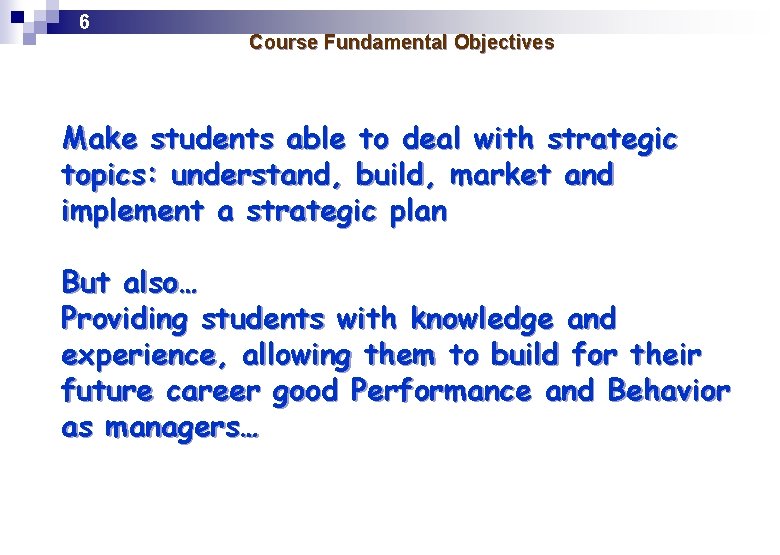 6

Course Fundamental Objectives

Make students able to deal with strategic topics: understand, build, market and implement a strategic plan

But also…
Providing students with knowledge and experience, allowing them to build for their future career good Performance and Behavior as managers…